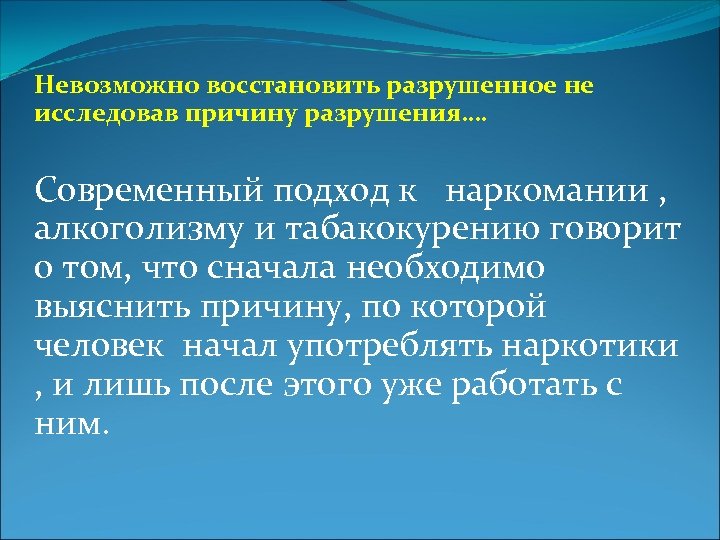 Невозможно восстановить разрушенное не исследовав причину разрушения….

Современный подход к наркомании , алкоголизму и табакокурению говорит о том, что сначала необходимо выяснить причину, по которой человек начал употреблять наркотики , и лишь после этого уже работать с ним.